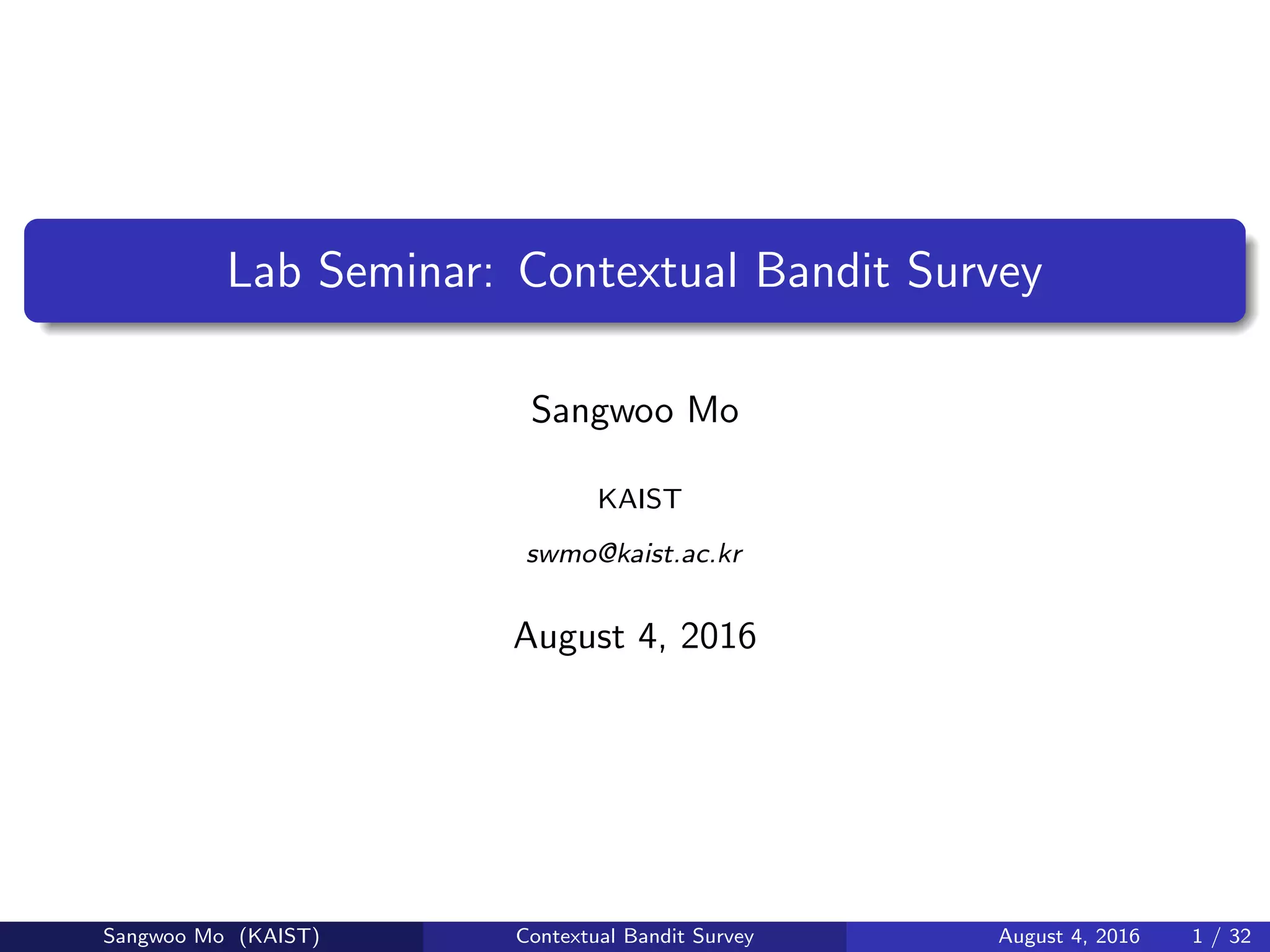 Lab Seminar: Contextual Bandit Survey

Sangwoo Mo

KAIST

swmo@kaist.ac.kr

August 4, 2016

Sangwoo Mo (KAIST) Contextual Bandit Survey August 4, 2016 1 / 32